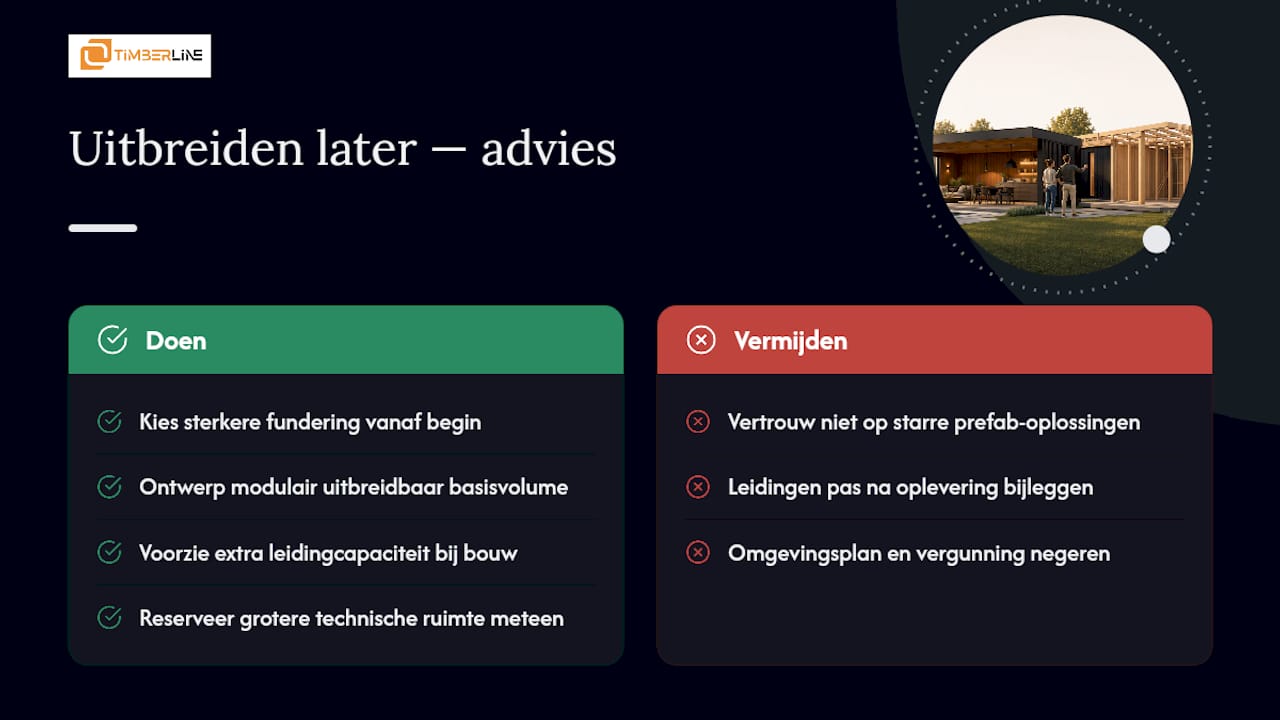 TIMBERLINE

Uitbreiden later — advies

Doen

Kies sterkere fundering vanaf begin

Ontwerp modulair uitbreidbaar basisvolume

Voorzie extra leidingcapaciteit bij bouw

Reserveer grotere technische ruimte meteen

Vermijden

Vertrouw niet op starre prefab-oplossingen

Leidingen pas na oplevering bijleggen

Omgevingsplan en vergunning negeren